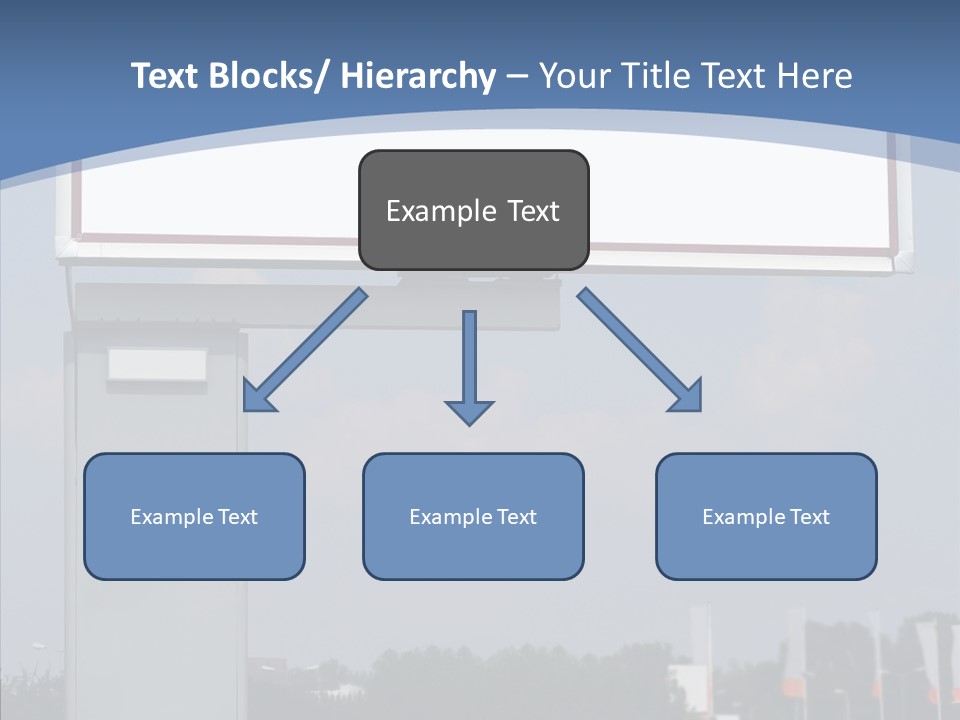 Text Blocks/ Hierarchy – Your Title Text Here

Example Text

Example Text

Example Text

Example Text